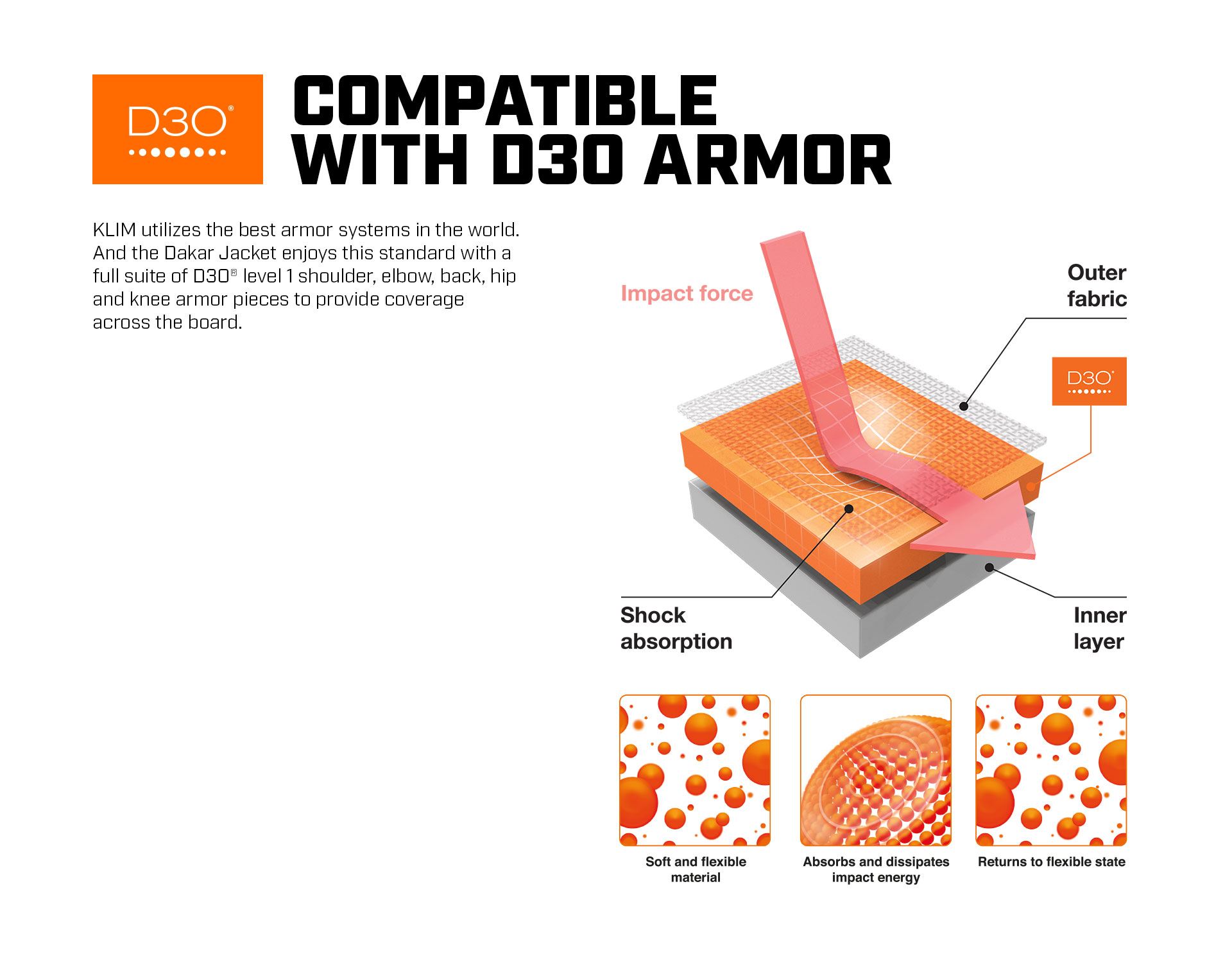 D3O®

COMPATIBLE WITH D3O ARMOR

KLIM utilizes the best armor systems in the world. And the Dakar Jacket enjoys this standard with a full suite of D3O® level 1 shoulder, elbow, back, hip and knee armor pieces to provide coverage across the board.

Impact force

Outer fabric

D3O®

Shock absorption

Inner layer

Soft and flexible material

Absorbs and dissipates impact energy

Returns to flexible state